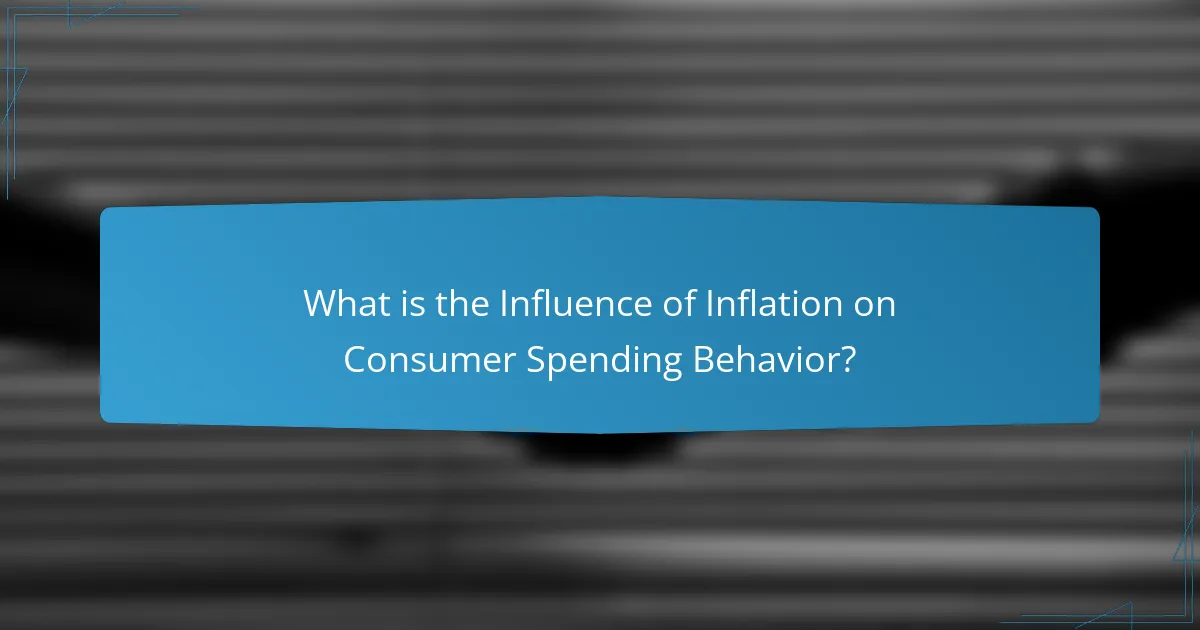 What is the Influence of Inflation on Consumer Spending Behavior?